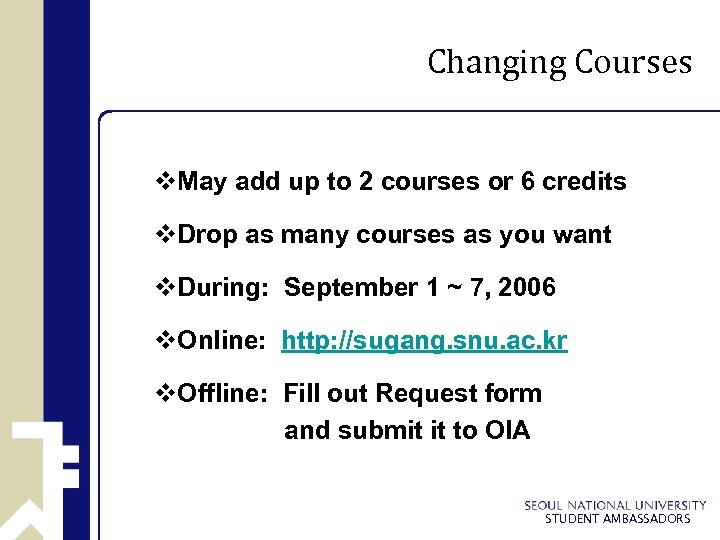 Changing Courses

❖May add up to 2 courses or 6 credits

❖Drop as many courses as you want

❖During: September 1 ~ 7, 2006

❖Online: http://sugang.snu.ac.kr

❖Offline: Fill out Request form and submit it to OIA

SEOUL NATIONAL UNIVERSITY
STUDENT AMBASSADORS